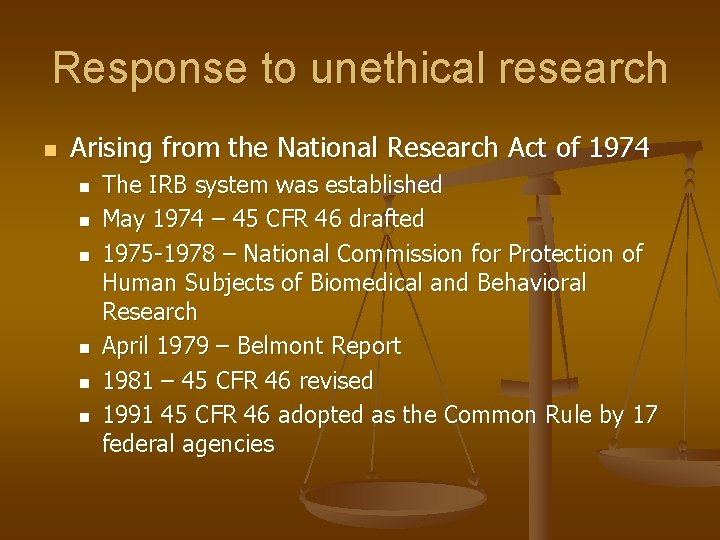 Response to unethical research

- Arising from the National Research Act of 1974
  - The IRB system was established
  - May 1974 – 45 CFR 46 drafted
  - 1975-1978 – National Commission for Protection of Human Subjects of Biomedical and Behavioral Research
  - April 1979 – Belmont Report
  - 1981 – 45 CFR 46 revised
  - 1991 45 CFR 46 adopted as the Common Rule by 17 federal agencies